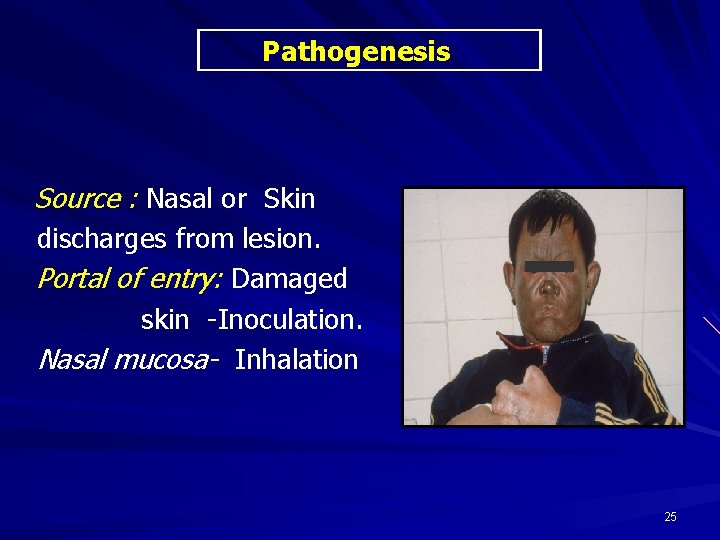 Pathogenesis

Source : Nasal or Skin discharges from lesion.

Portal of entry: Damaged skin -Inoculation.

Nasal mucosa- Inhalation

25